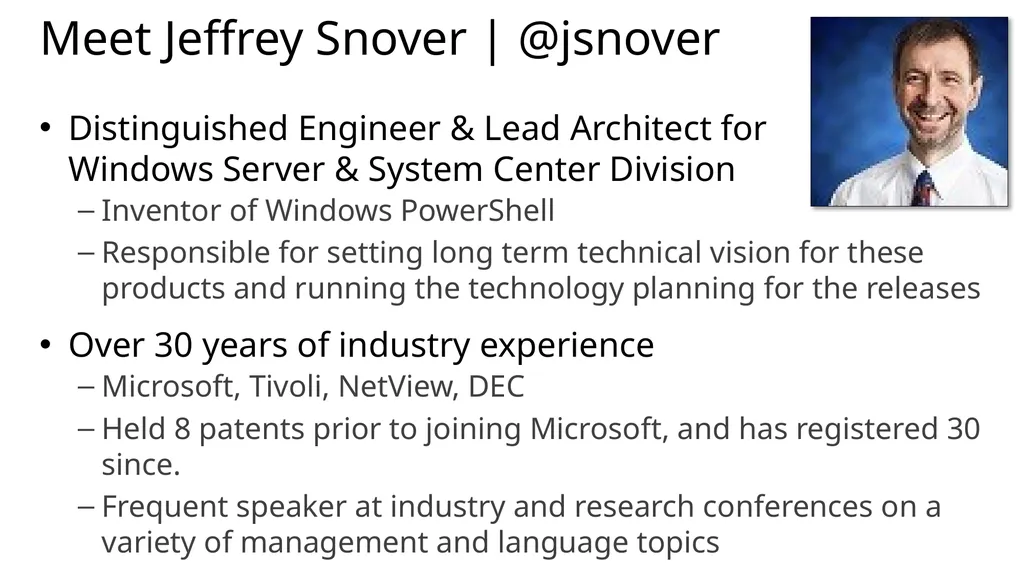 Meet Jeffrey Snover | @jsnover

• Distinguished Engineer & Lead Architect for Windows Server & System Center Division
– Inventor of Windows PowerShell
– Responsible for setting long term technical vision for these products and running the technology planning for the releases

• Over 30 years of industry experience
– Microsoft, Tivoli, NetView, DEC
– Held 8 patents prior to joining Microsoft, and has registered 30 since.
– Frequent speaker at industry and research conferences on a variety of management and language topics